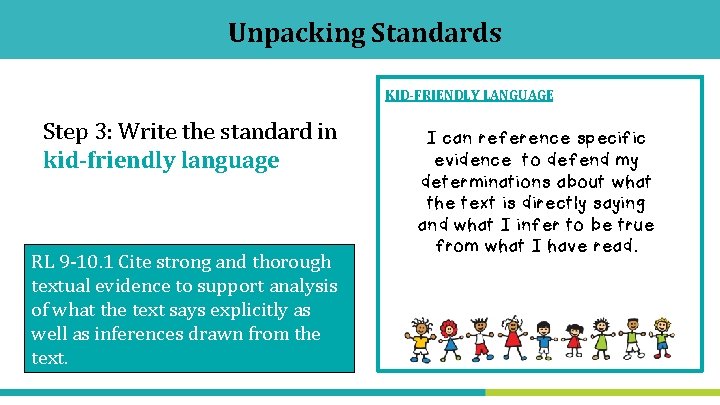 Unpacking Standards

Step 3: Write the standard in kid-friendly language

RL 9-10.1 Cite strong and thorough textual evidence to support analysis of what the text says explicitly as well as inferences drawn from the text.

KID-FRIENDLY LANGUAGE

I can reference specific evidence to defend my determinations about what the text is directly saying and what I infer to be true from what I have read.